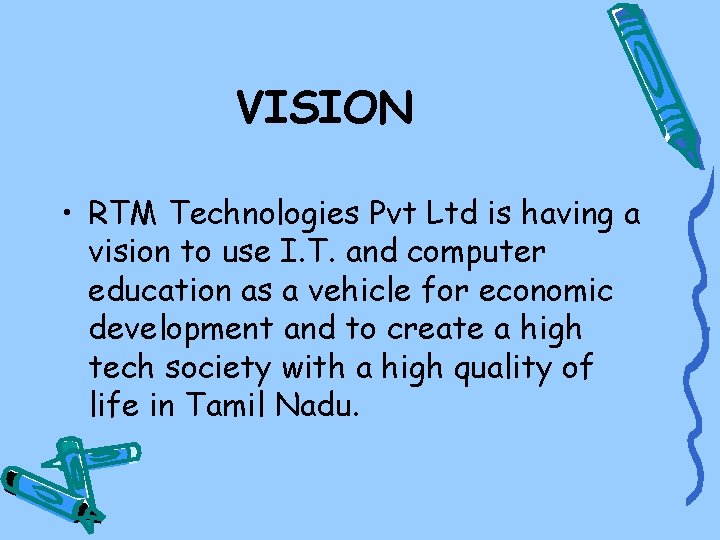 VISION

• RTM Technologies Pvt Ltd is having a vision to use I.T. and computer education as a vehicle for economic development and to create a high tech society with a high quality of life in Tamil Nadu.